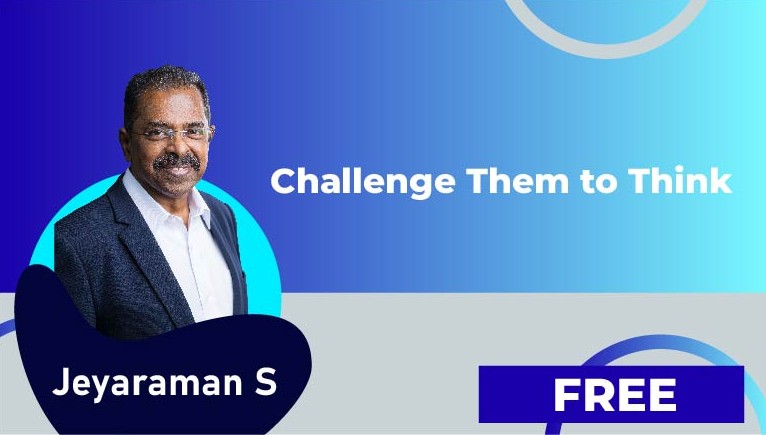 Challenge Them to Think

Jeyaraman S

FREE